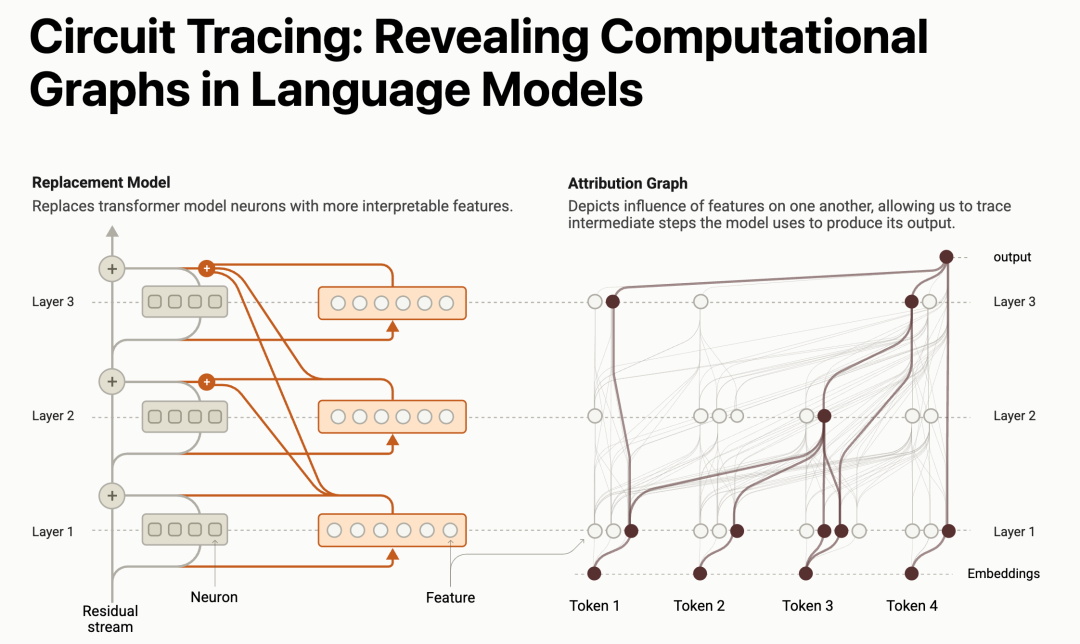 Circuit Tracing: Revealing Computational Graphs in Language Models

Replacement Model
Replaces transformer model neurons with more interpretable features.

Layer 3

Layer 2

Layer 1

Residual stream

Neuron

Feature

Attribution Graph
Depicts influence of features on one another, allowing us to trace intermediate steps the model uses to produce its output.

output

Layer 3

Layer 2

Layer 1

Embeddings

Token 1

Token 2

Token 3

Token 4